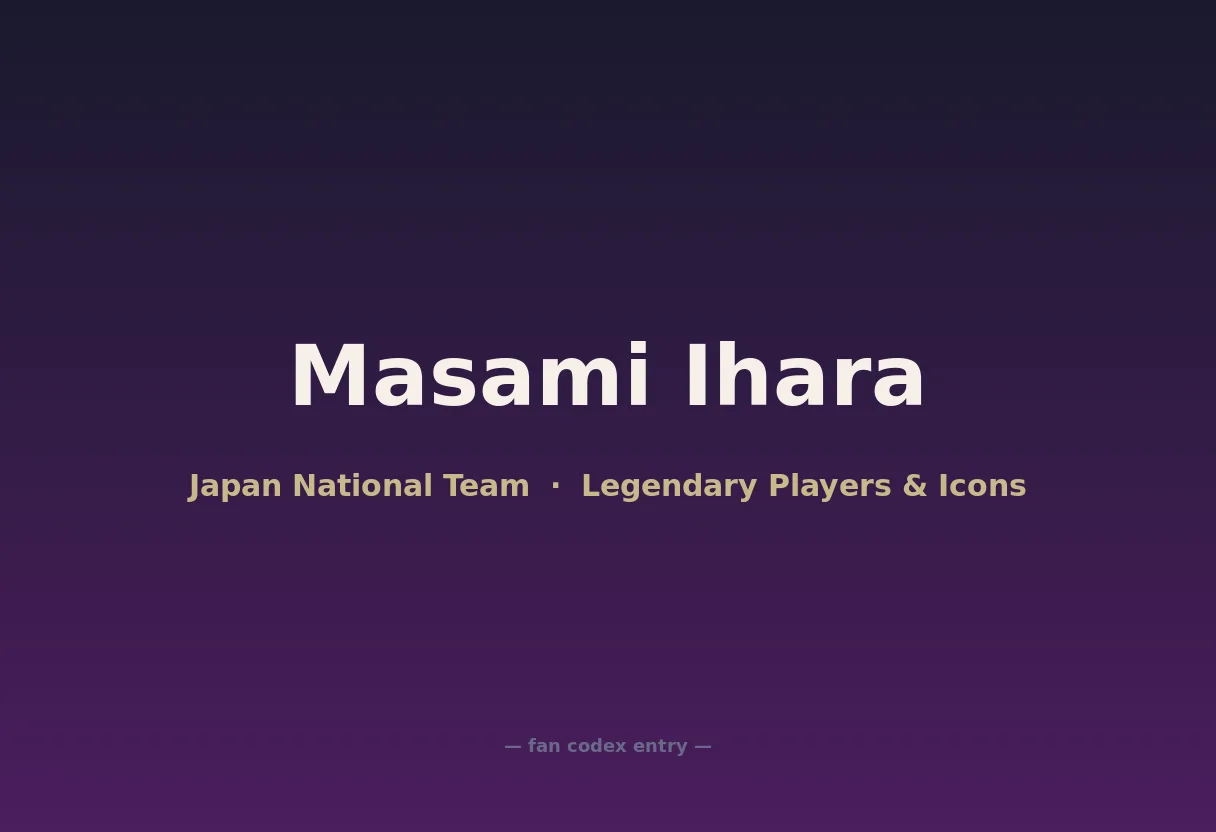 Masami Ihara

Japan National Team · Legendary Players & Icons

— fan codex entry —